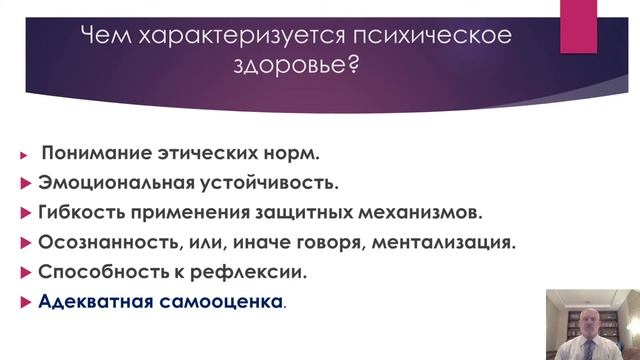 Чем характеризуется психическое здоровье?

Понимание этических норм.
Эмоциональная устойчивость.
Гибкость применения защитных механизмов.
Осознанность, или, иначе говоря, ментализация.
Способность к рефлексии.
Адекватная самооценка.